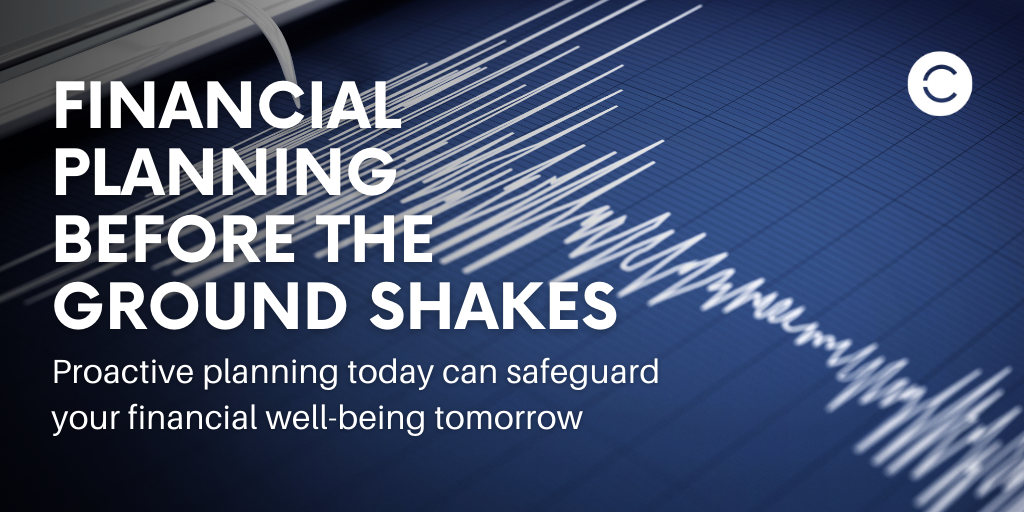 FINANCIAL PLANNING BEFORE THE GROUND SHAKES

Proactive planning today can safeguard your financial well-being tomorrow